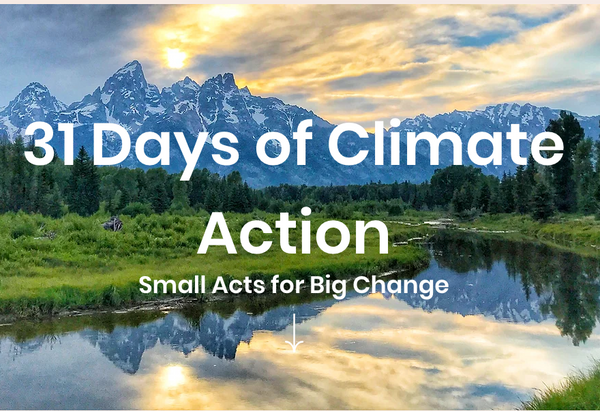 31 Days of Climate Action

Small Acts for Big Change